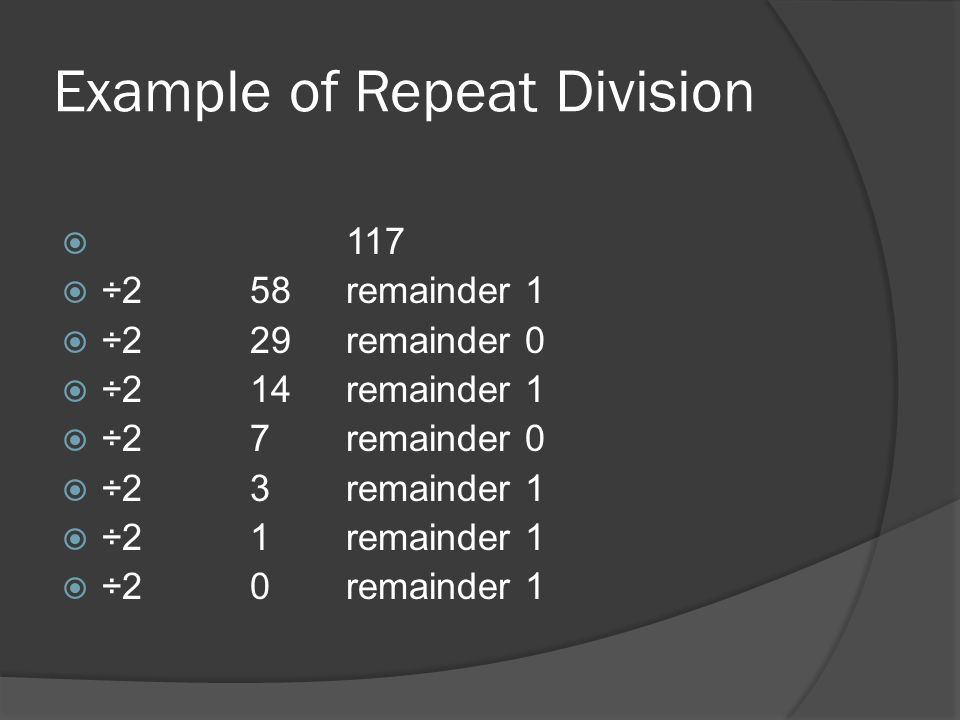 Example of Repeat Division

117
÷2 58 remainder 1
÷2 29 remainder 0
÷2 14 remainder 1
÷2 7 remainder 0
÷2 3 remainder 1
÷2 1 remainder 1
÷2 0 remainder 1